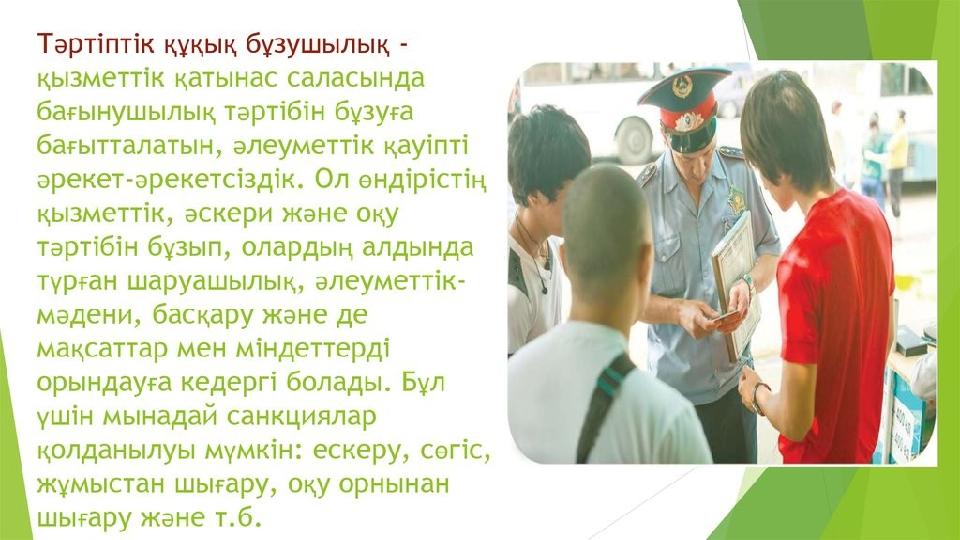 Тәртіптік құқық бұзушылық - қызметтік қатынас саласында бағынушылық тәртібін бұзуға бағытталатын, әлеуметтік қауіпті әрекет-әрекетсіздік. Ол өндірістің қызметтік, әскери және оқу тәртібін бұзып, олардың алдында тұрған шаруашылық, әлеуметтік-мәдени, басқару және де мақсаттар мен міндеттерді орындауға кедергі болады. Бұл үшін мынадай санкциялар қолданылуы мүмкін: ескеру, сөгіс, жұмыстан шығару, оқу орнынан шығару және т.б.